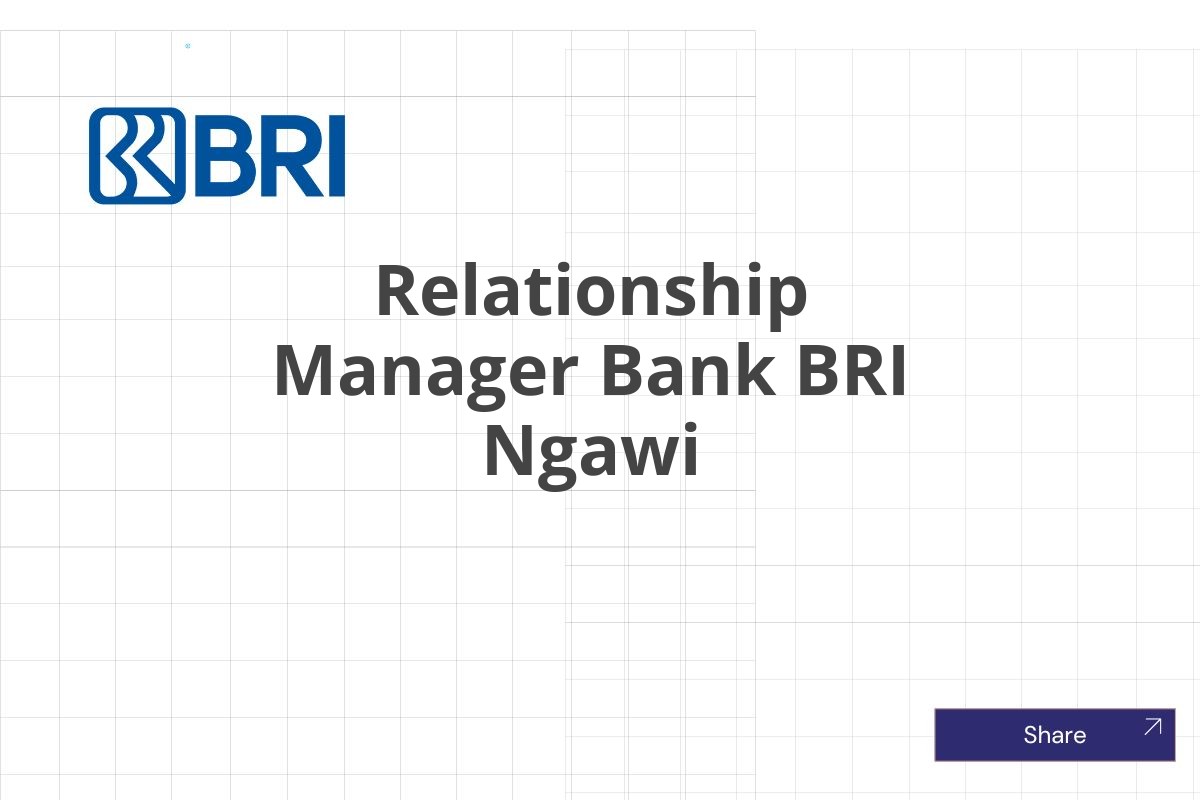 BRI

Relationship Manager Bank BRI Ngawi

Share